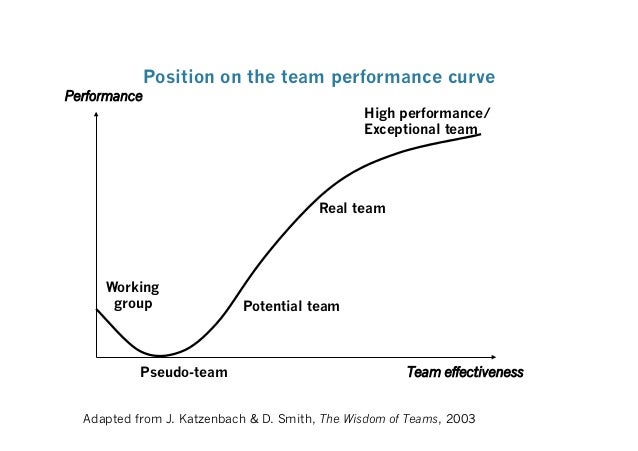 Position on the team performance curve

Performance

High performance/
Exceptional team

Real team

Working
group

Potential team

Pseudo-team

Team effectiveness

Adapted from J. Katzenbach & D. Smith, The Wisdom of Teams, 2003